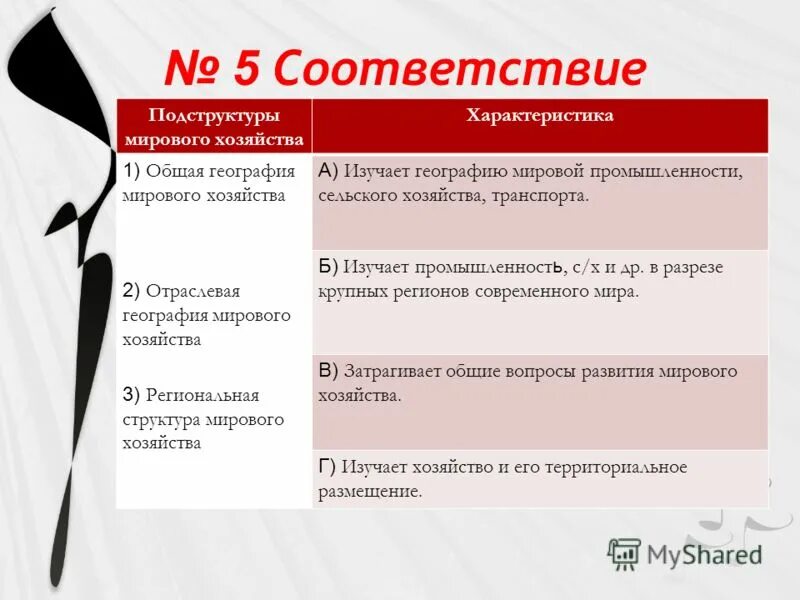 № 5 Соответствие

| Подструктуры мирового хозяйства | Характеристика |
|---|---|
| 1) Общая география мирового хозяйства | А) Изучает географию мировой промышленности, сельского хозяйства, транспорта. |
| 2) Отраслевая география мирового хозяйства | Б) Изучает промышленность, с/х и др. в разрезе крупных регионов современного мира. |
| 3) Региональная структура мирового хозяйства | В) Затрагивает общие вопросы развития мирового хозяйства. |
| | Г) Изучает хозяйство и его территориальное размещение. |

MyShared